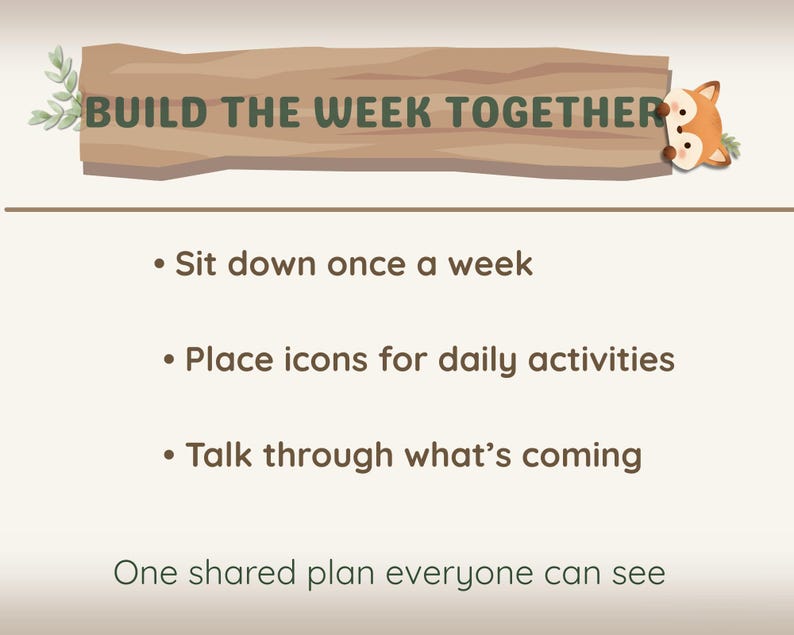 BUILD THE WEEK TOGETHER

• Sit down once a week

• Place icons for daily activities

• Talk through what's coming

One shared plan everyone can see